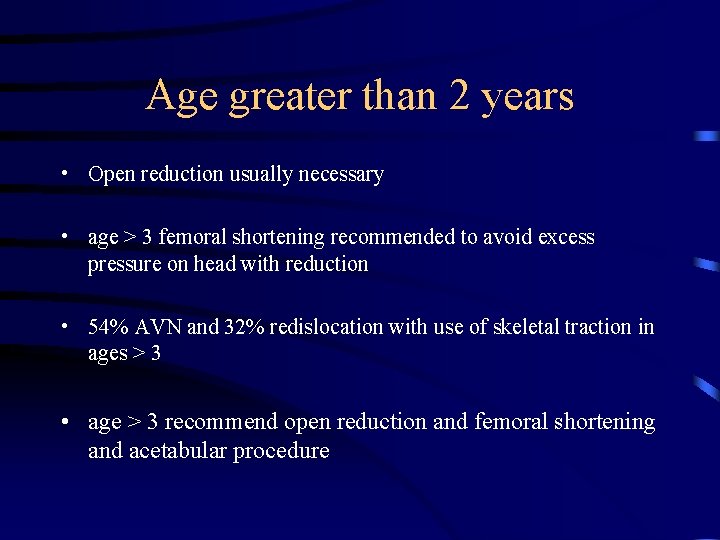 Age greater than 2 years

• Open reduction usually necessary

• age > 3 femoral shortening recommended to avoid excess pressure on head with reduction

• 54% AVN and 32% redislocation with use of skeletal traction in ages > 3

• age > 3 recommend open reduction and femoral shortening and acetabular procedure